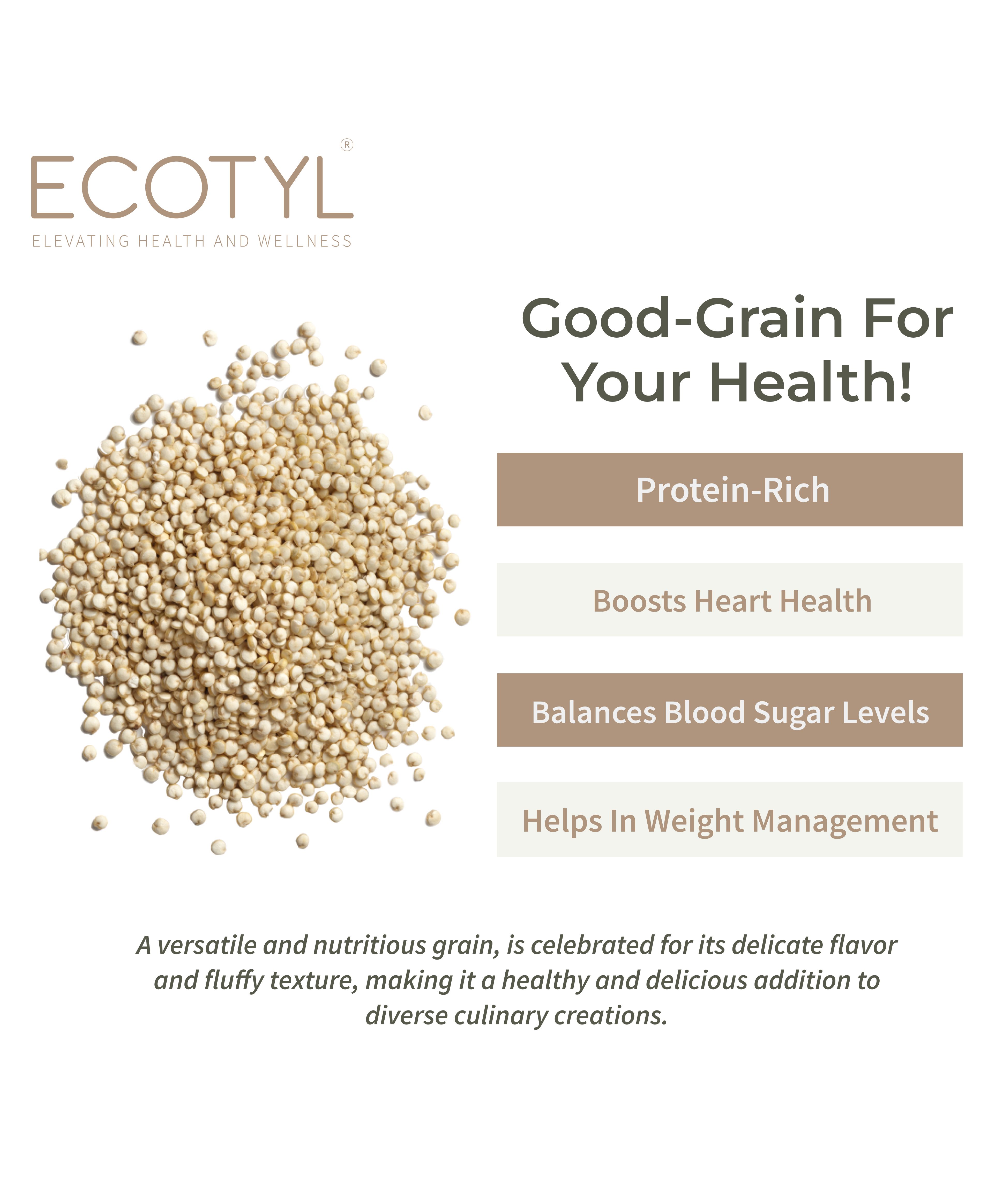 ECOTYL®
ELEVATING HEALTH AND WELLNESS

Good-Grain For Your Health!

Protein-Rich

Boosts Heart Health

Balances Blood Sugar Levels

Helps In Weight Management

A versatile and nutritious grain, is celebrated for its delicate flavor and fluffy texture, making it a healthy and delicious addition to diverse culinary creations.